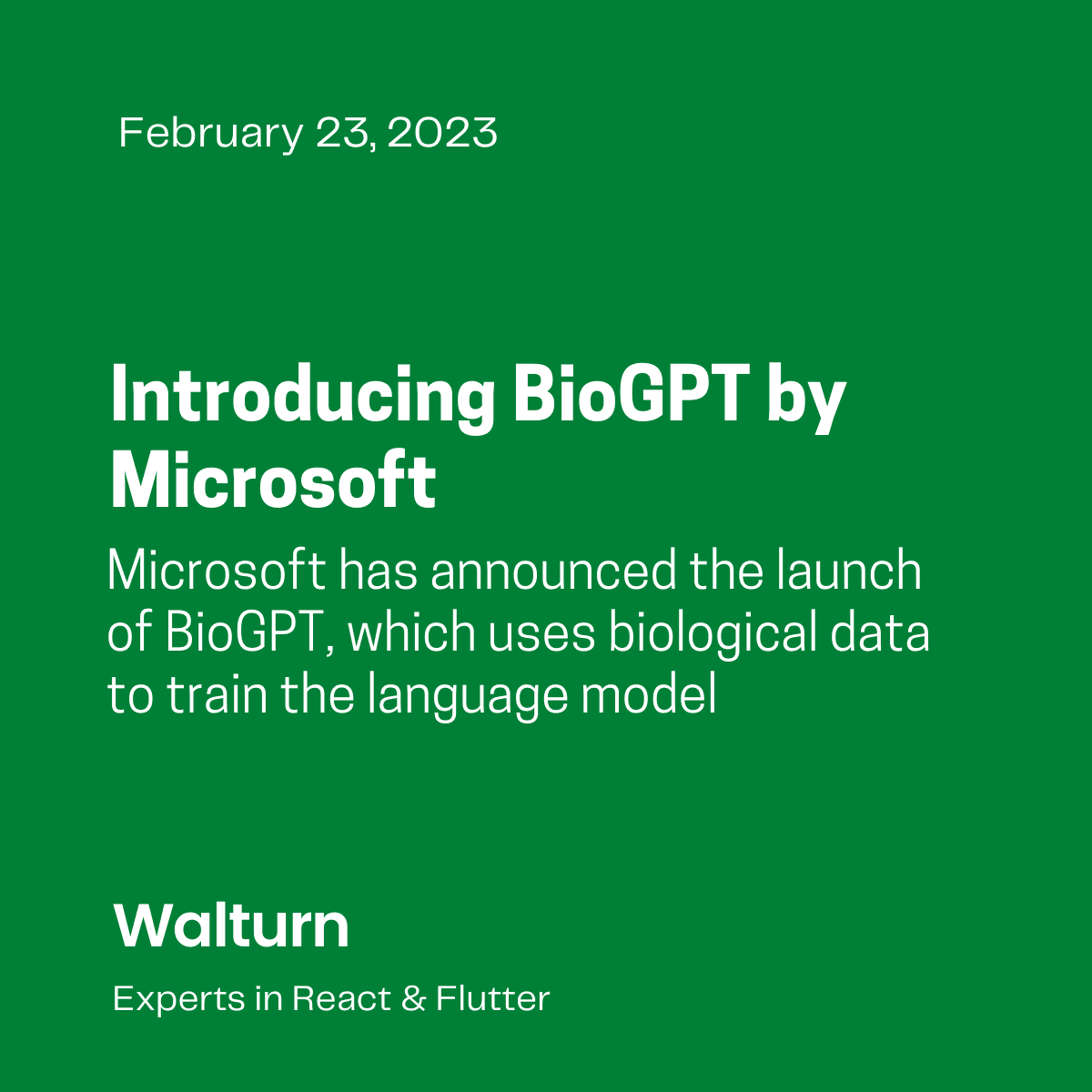 February 23, 2023

Introducing BioGPT by Microsoft

Microsoft has announced the launch of BioGPT, which uses biological data to train the language model

Walturn

Experts in React & Flutter